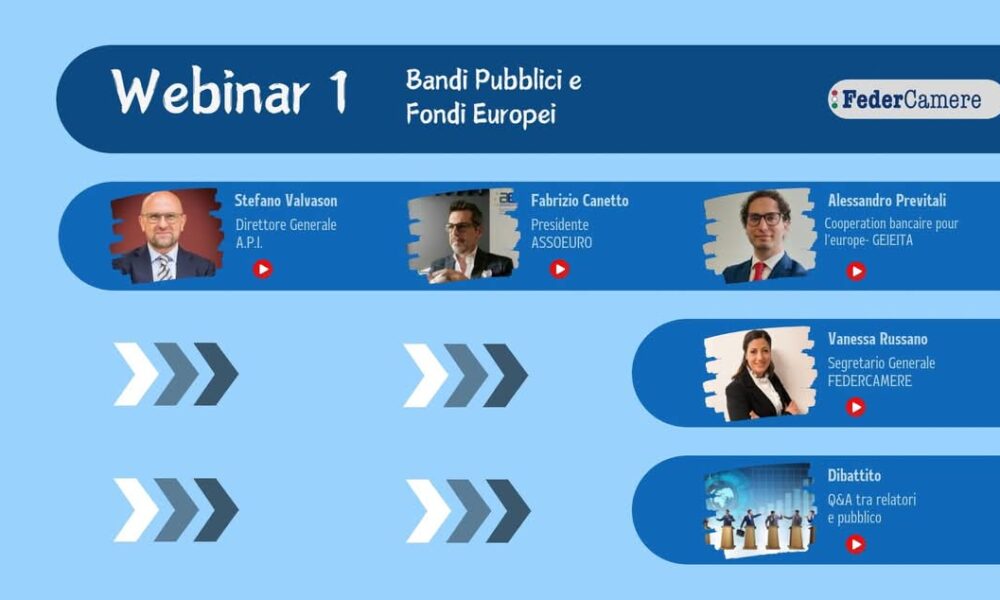 Webinar 1

Bandi Pubblici e Fondi Europei

FederCamere

Stefano Valvason
Direttore Generale
A.P.I.

Fabrizio Canetto
Presidente
ASSOEURO

Alessandro Previtali
Cooperation bancaire pour l'europe- GEIEITA

Vanessa Russano
Segretario Generale
FEDERCAMERE

Dibattito
Q&A tra relatori e pubblico